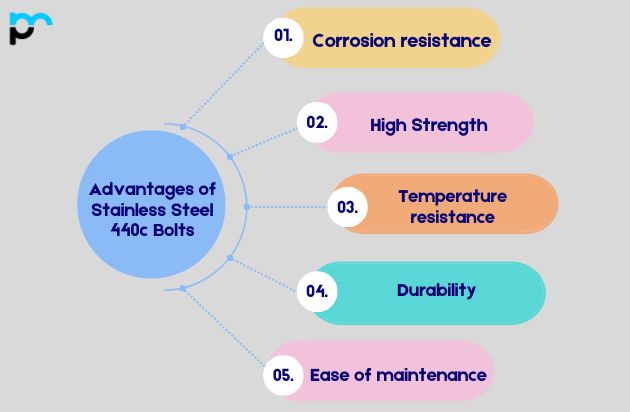 Advantages of Stainless Steel 440c Bolts

01. Corrosion resistance

02. High Strength

03. Temperature resistance

04. Durability

05. Ease of maintenance